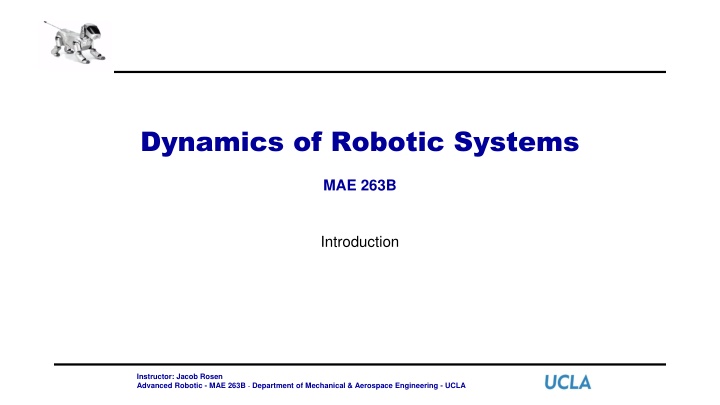 Dynamics of Robotic Systems

MAE 263B

Introduction

Instructor: Jacob Rosen
Advanced Robotic - MAE 263B - Department of Mechanical & Aerospace Engineering - UCLA

UCLA